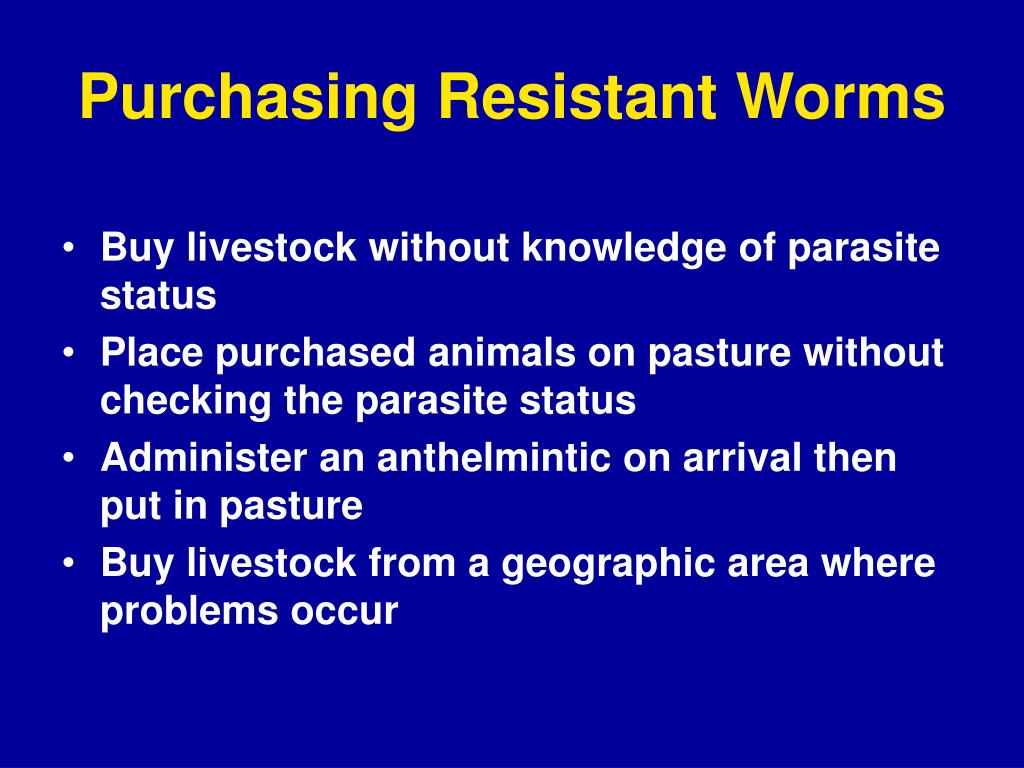 Purchasing Resistant Worms

• Buy livestock without knowledge of parasite status
• Place purchased animals on pasture without checking the parasite status
• Administer an anthelmintic on arrival then put in pasture
• Buy livestock from a geographic area where problems occur